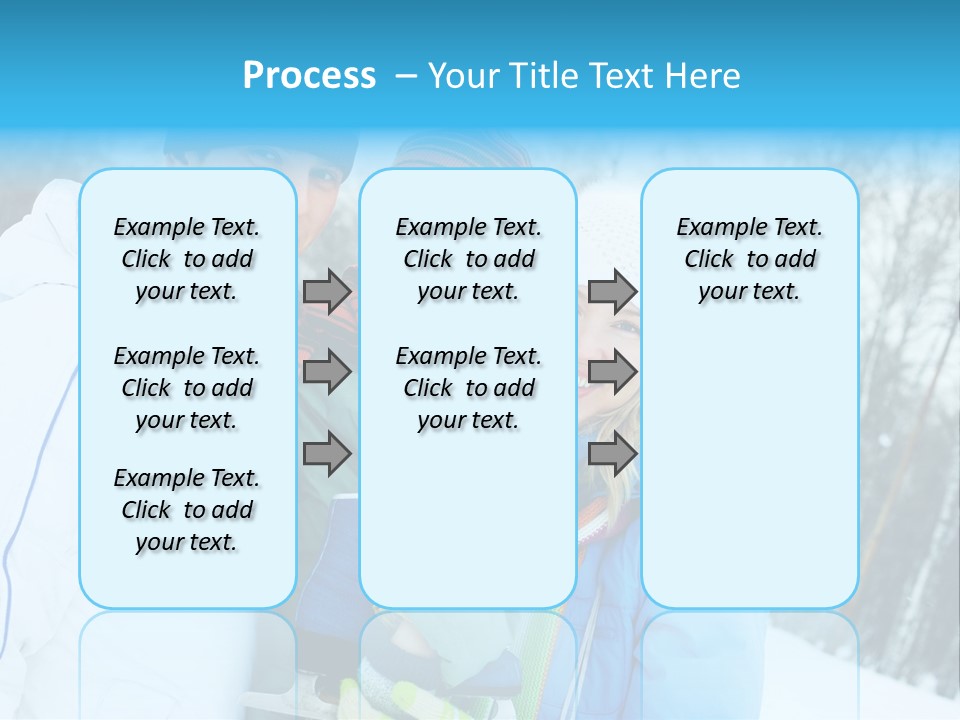 Process – Your Title Text Here

Example Text. Click to add your text.

Example Text. Click to add your text.

Example Text. Click to add your text.

Example Text. Click to add your text.

Example Text. Click to add your text.

Example Text. Click to add your text.